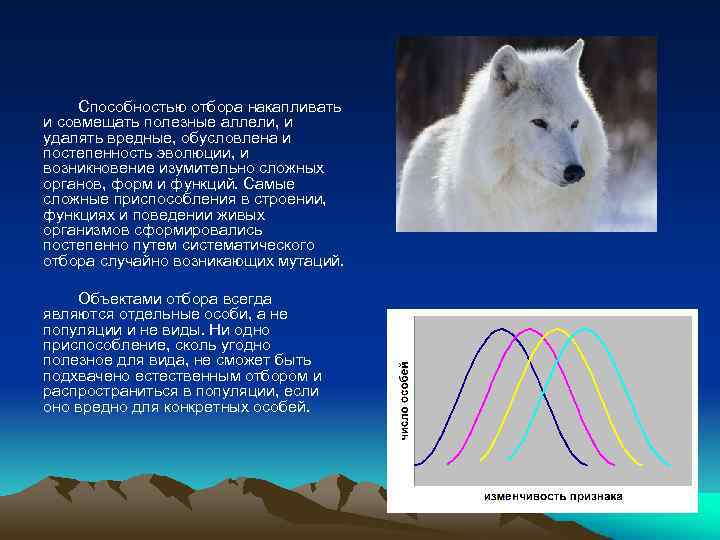 Способностью отбора накапливать и совмещать полезные аллели, и удалять вредные, обусловлена и постепенность эволюции, и возникновение изумительно сложных органов, форм и функций. Самые сложные приспособления в строении, функциях и поведении живых организмов сформировались постепенно путем систематического отбора случайно возникающих мутаций.

Объектами отбора всегда являются отдельные особи, а не популяции и не виды. Ни одно приспособление, сколь угодно полезное для вида, не сможет быть подхвачено естественным отбором и распространиться в популяции, если оно вредно для конкретных особей.

число особей

изменчивость признака